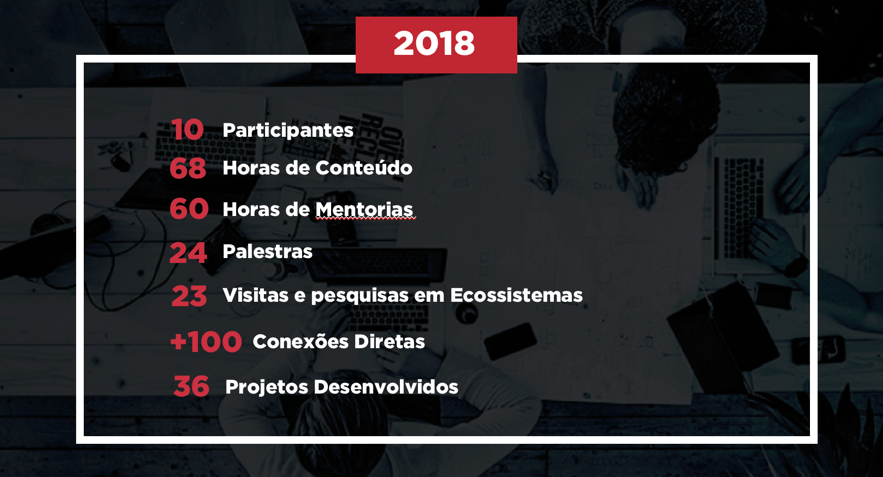 2018

10 Participantes
68 Horas de Conteúdo
60 Horas de Mentorias
24 Palestras
23 Visitas e pesquisas em Ecossistemas
+100 Conexões Diretas
36 Projetos Desenvolvidos